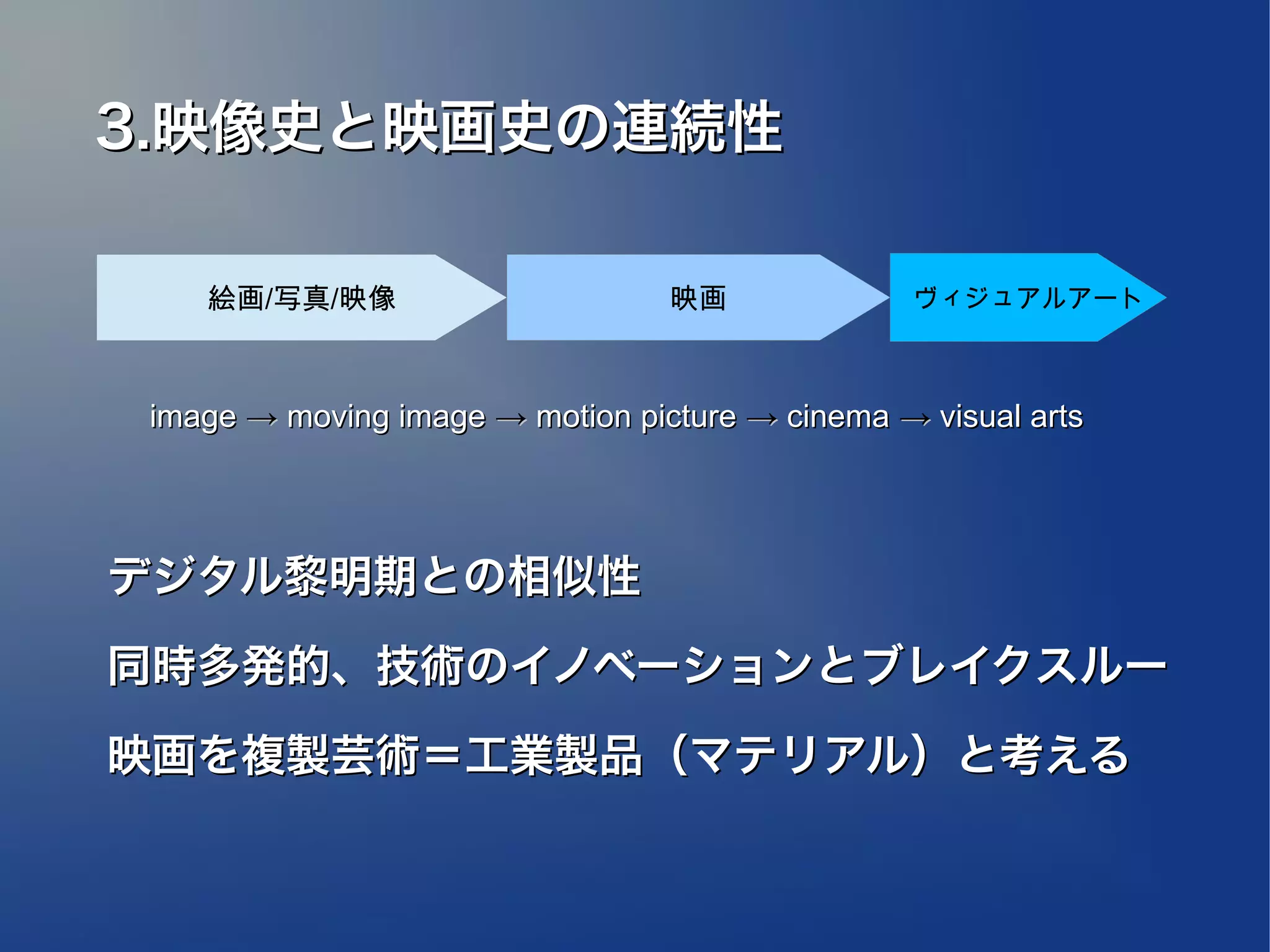 3.映像史と映画史の連続性

絵画/写真/映像

映画

ヴィジュアルアート

image → moving image → motion picture → cinema → visual arts

デジタル黎明期との相似性

同時多発的、技術のイノベーションとブレイクスルー

映画を複製芸術＝工業製品（マテリアル）と考える